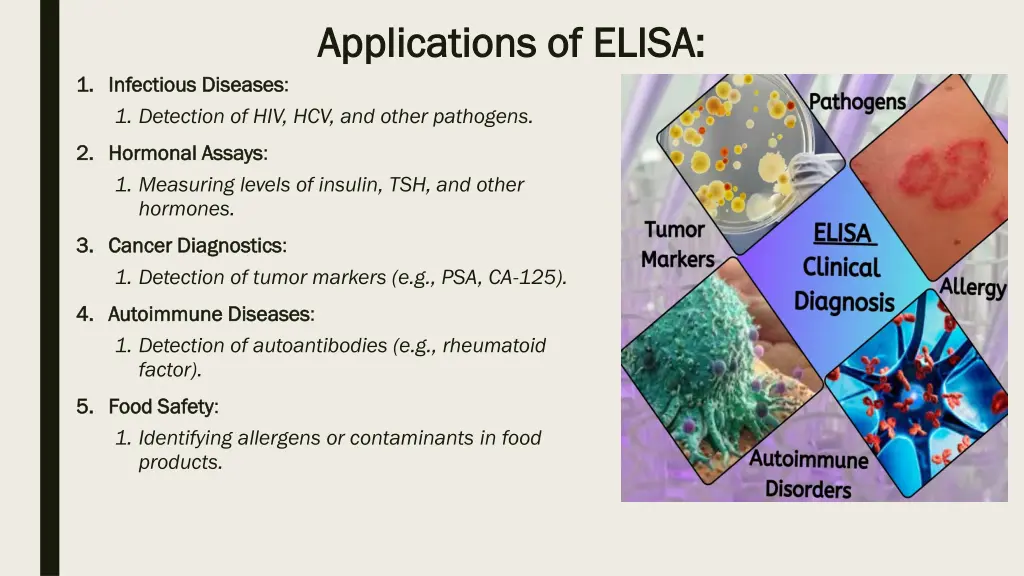 Applications of ELISA:

1. Infectious Diseases:
1. Detection of HIV, HCV, and other pathogens.

2. Hormonal Assays:
1. Measuring levels of insulin, TSH, and other hormones.

3. Cancer Diagnostics:
1. Detection of tumor markers (e.g., PSA, CA-125).

4. Autoimmune Diseases:
1. Detection of autoantibodies (e.g., rheumatoid factor).

5. Food Safety:
1. Identifying allergens or contaminants in food products.

Pathogens

Tumor Markers

ELISA Clinical Diagnosis

Allergy

Autoimmune Disorders